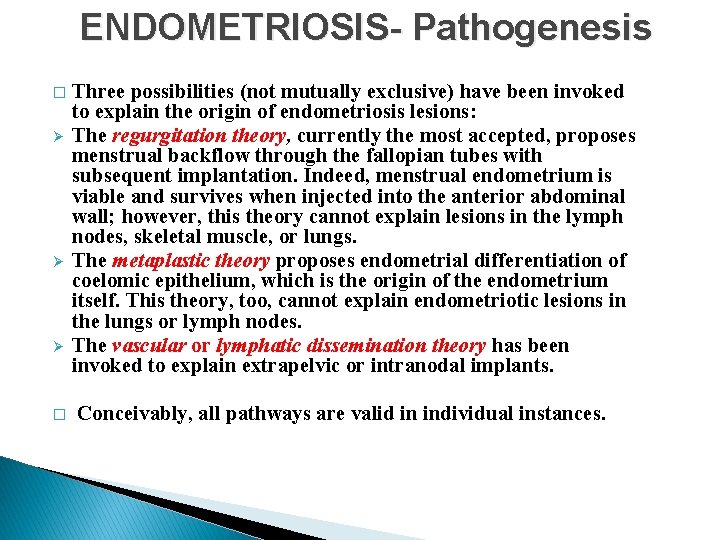 ENDOMETRIOSIS- Pathogenesis

□ Three possibilities (not mutually exclusive) have been invoked to explain the origin of endometriosis lesions:

➢ The regurgitation theory, currently the most accepted, proposes menstrual backflow through the fallopian tubes with subsequent implantation. Indeed, menstrual endometrium is viable and survives when injected into the anterior abdominal wall; however, this theory cannot explain lesions in the lymph nodes, skeletal muscle, or lungs.

➢ The metaplastic theory proposes endometrial differentiation of coelomic epithelium, which is the origin of the endometrium itself. This theory, too, cannot explain endometriotic lesions in the lungs or lymph nodes.

➢ The vascular or lymphatic dissemination theory has been invoked to explain extrapelvic or intranodal implants.

□ Conceivably, all pathways are valid in individual instances.